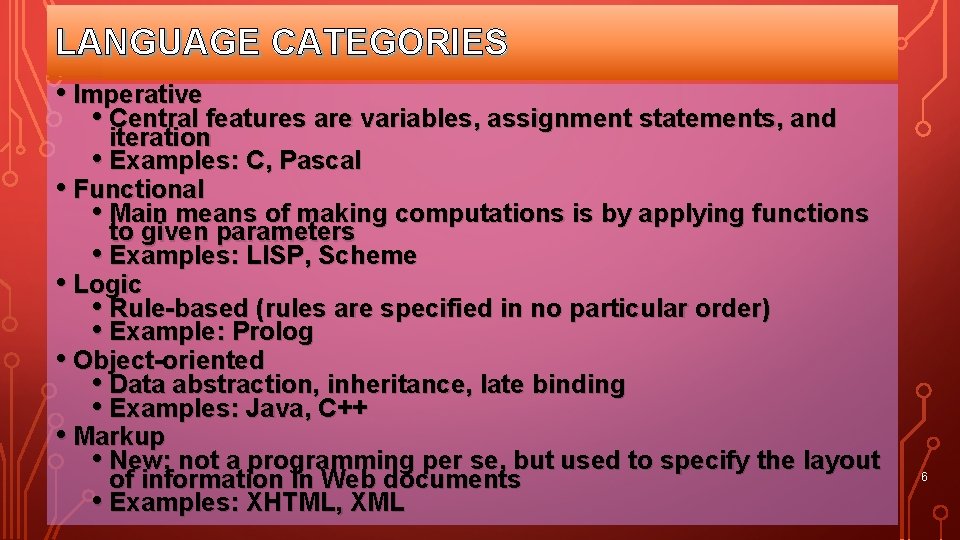 LANGUAGE CATEGORIES

• Imperative
• Central features are variables, assignment statements, and iteration
• Examples: C, Pascal
• Functional
• Main means of making computations is by applying functions to given parameters
• Examples: LISP, Scheme
• Logic
• Rule-based (rules are specified in no particular order)
• Example: Prolog
• Object-oriented
• Data abstraction, inheritance, late binding
• Examples: Java, C++
• Markup
• New; not a programming per se, but used to specify the layout of information in Web documents
• Examples: XHTML, XML

6